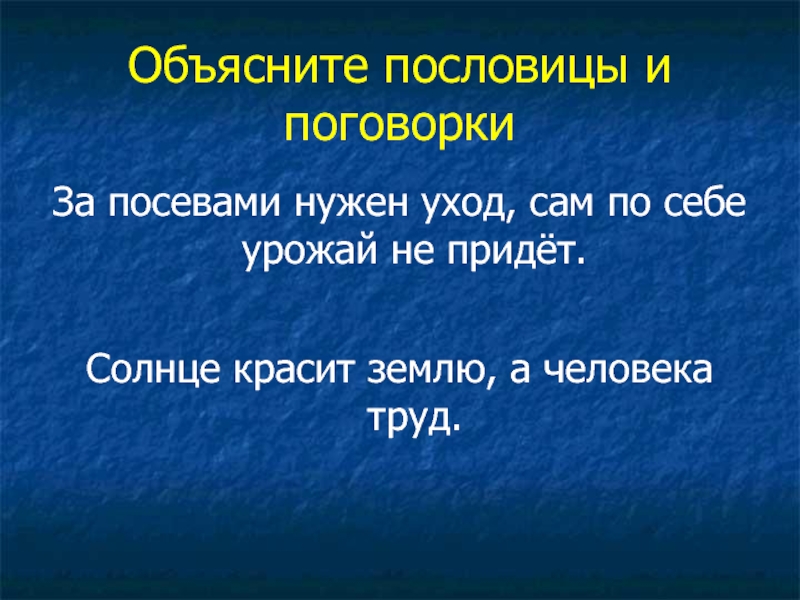 Объясните пословицы и поговорки

За посевами нужен уход, сам по себе урожай не придёт.

Солнце красит землю, а человека труд.